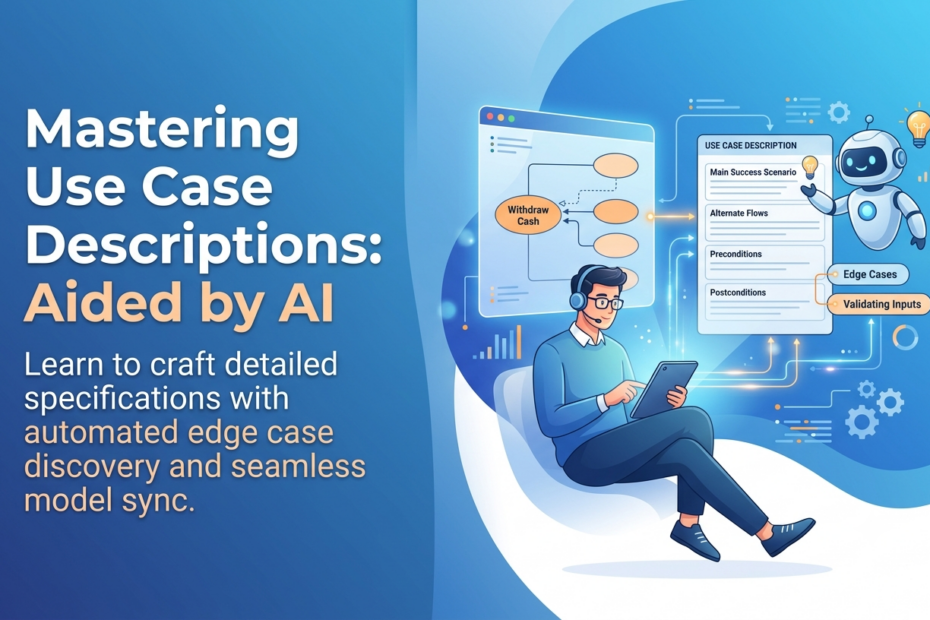 Mastering Use Case Descriptions: Aided by AI

Learn to craft detailed specifications with automated edge case discovery and seamless model sync.

Withdraw Cash

USE CASE DESCRIPTION

Main Success Scenario

Alternate Flows

Preconditions

Postconditions

Edge Cases

Validating Inputs